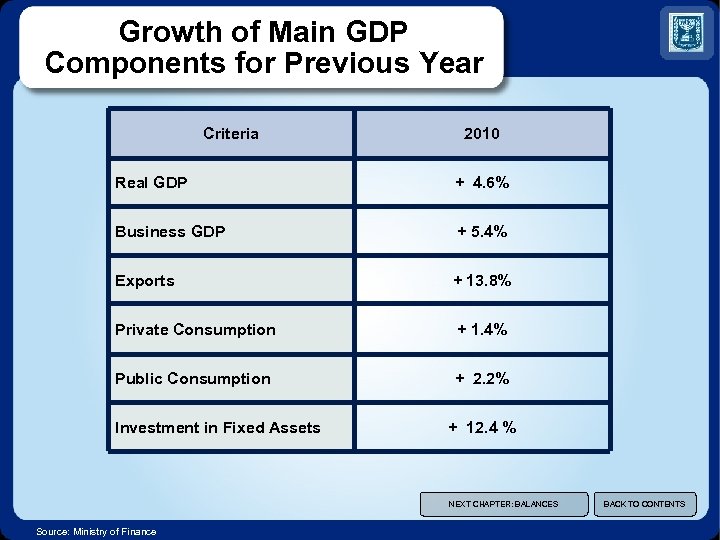 Growth of Main GDP Components for Previous Year

| Criteria | 2010 |
|---|---|
| Real GDP | + 4.6% |
| Business GDP | + 5.4% |
| Exports | + 13.8% |
| Private Consumption | + 1.4% |
| Public Consumption | + 2.2% |
| Investment in Fixed Assets | + 12.4 % |

NEXT CHAPTER: BALANCES

BACK TO CONTENTS

Source: Ministry of Finance